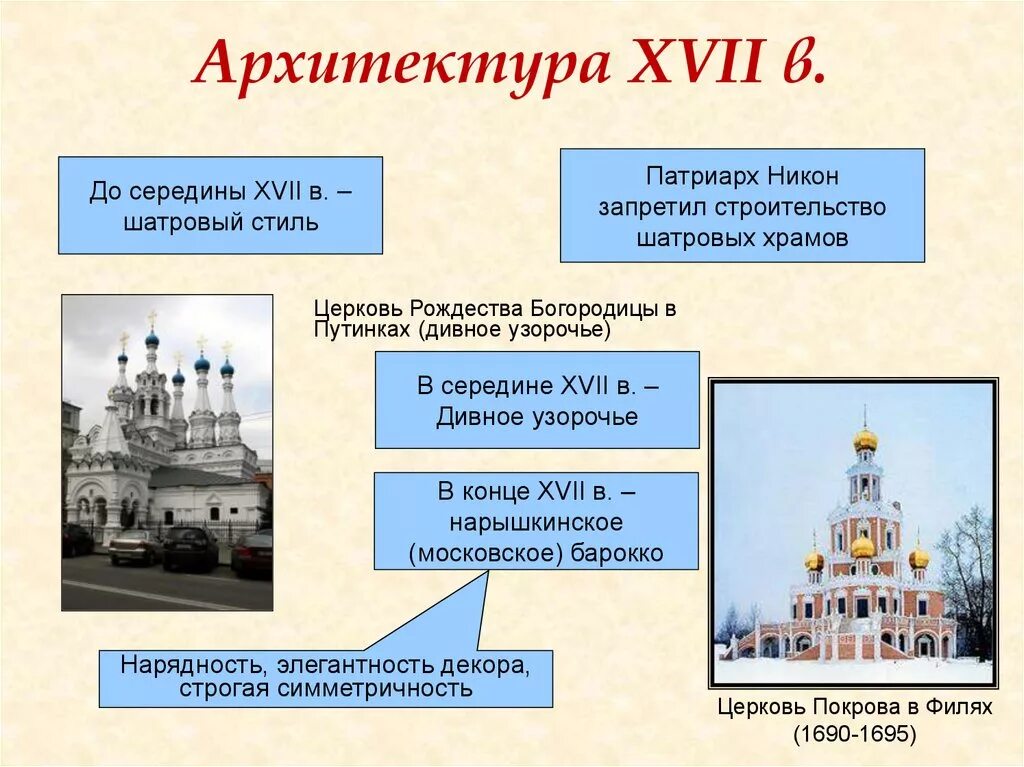 Архитектура XVII в.

До середины XVII в. – шатровый стиль

Патриарх Никон запретил строительство шатровых храмов

Церковь Рождества Богородицы в Путинках (дивное узорочье)

В середине XVII в. – Дивное узорочье

В конце XVII в. – нарышкинское (московское) барокко

Нарядность, элегантность декора, строгая симметричность

Церковь Покрова в Филях (1690-1695)